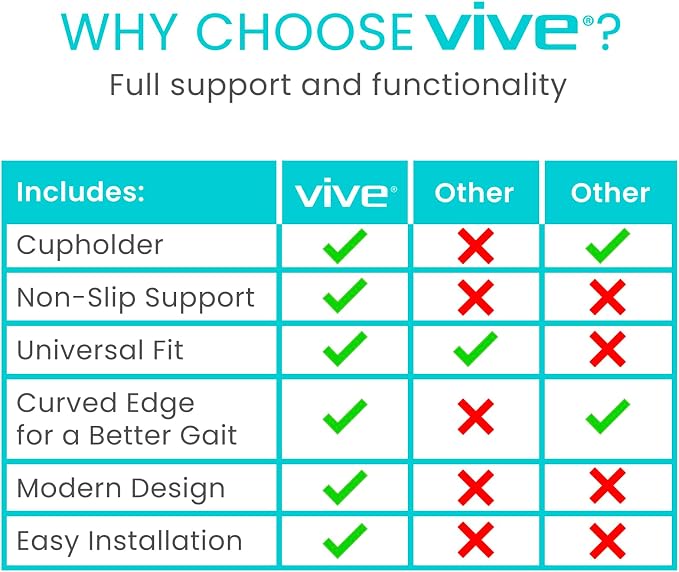 WHY CHOOSE vive®?
Full support and functionality

| Includes: | vive® | Other | Other |
|---|---|---|---|
| Cupholder | ✓ | ✗ | ✓ |
| Non-Slip Support | ✓ | ✗ | ✗ |
| Universal Fit | ✓ | ✓ | ✗ |
| Curved Edge for a Better Gait | ✓ | ✗ | ✓ |
| Modern Design | ✓ | ✗ | ✗ |
| Easy Installation | ✓ | ✗ | ✗ |